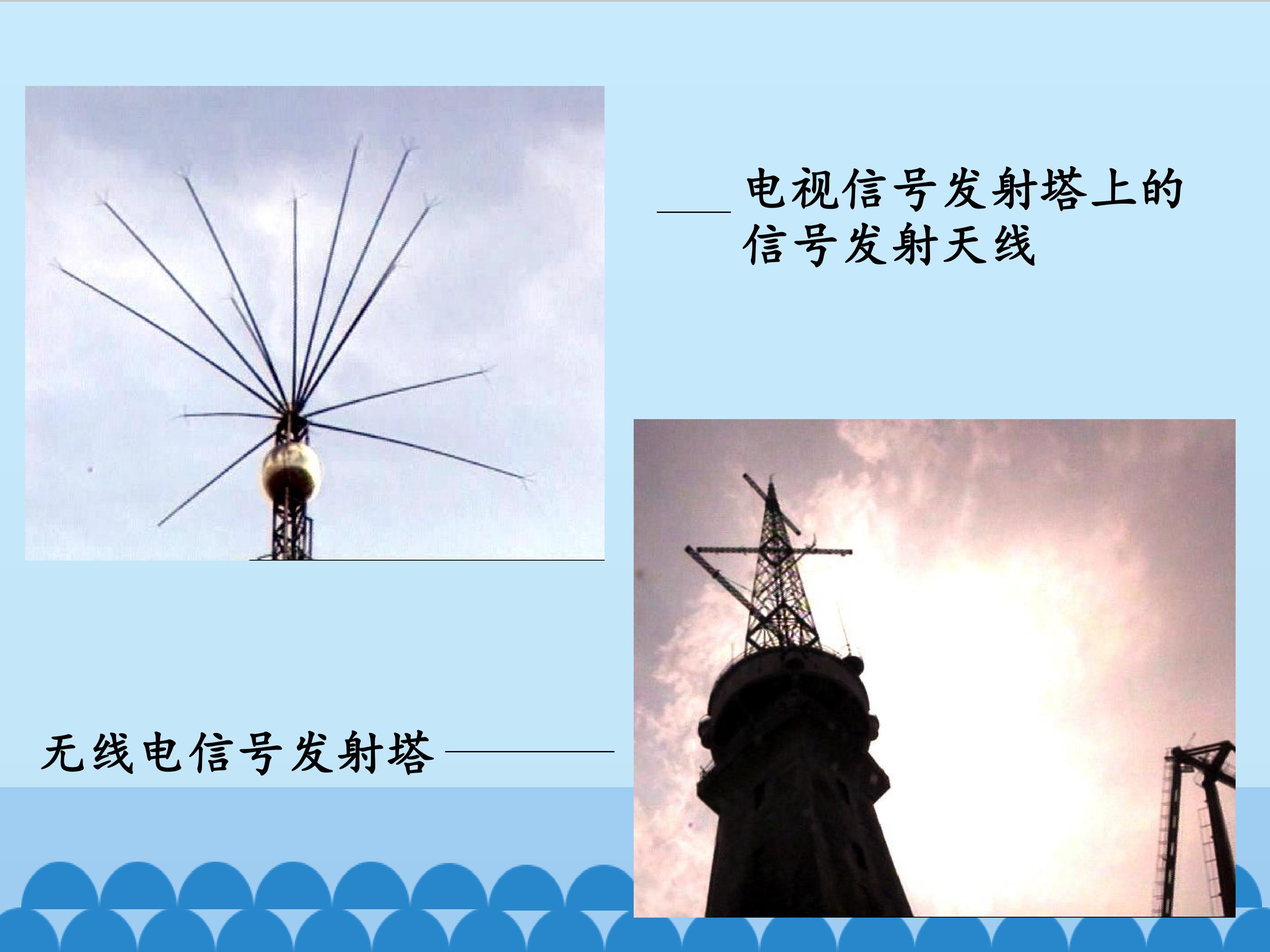 电视信号发射塔上的信号发射天线

无线电信号发射塔